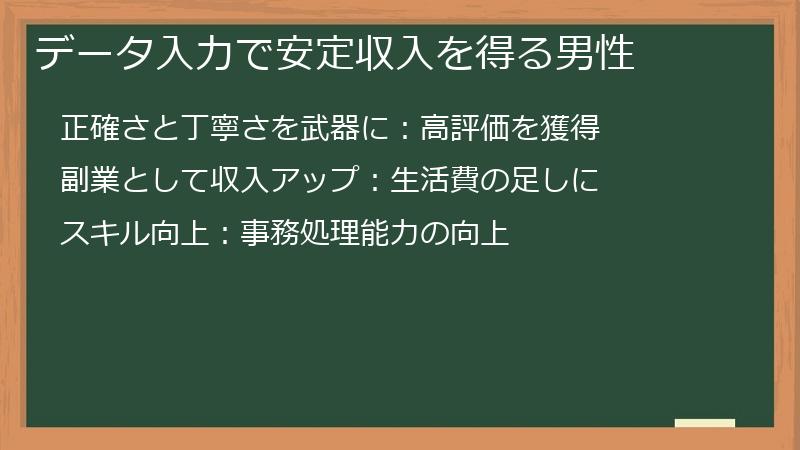 データ入力で安定収入を得る男性

正確さと丁寧さを武器に：高評価を獲得

副業として収入アップ：生活費の足しに

スキル向上：事務処理能力の向上